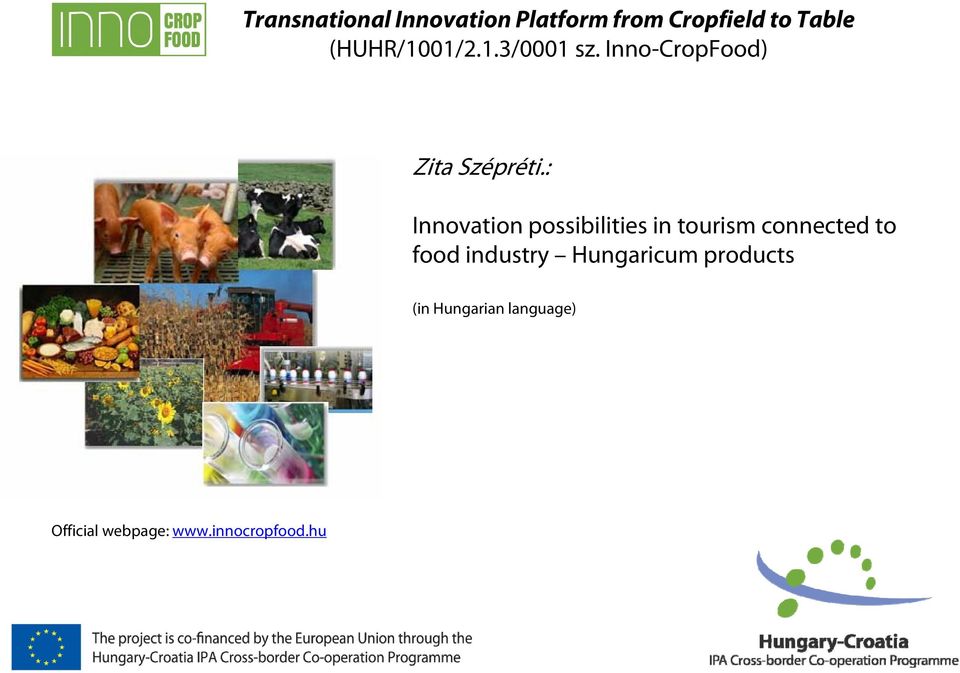 INNO CROP FOOD

Transnational Innovation Platform from Cropfield to Table
(HUHR/1001/2.1.3/0001 sz. Inno-CropFood)

Zita Szépréti.:

Innovation possibilities in tourism connected to food industry – Hungaricum products

(in Hungarian language)

Official webpage: www.innocropfood.hu

The project is co-financed by the European Union through the Hungary-Croatia IPA Cross-border Co-operation Programme

Hungary-Croatia
IPA Cross-border Co-operation Programme